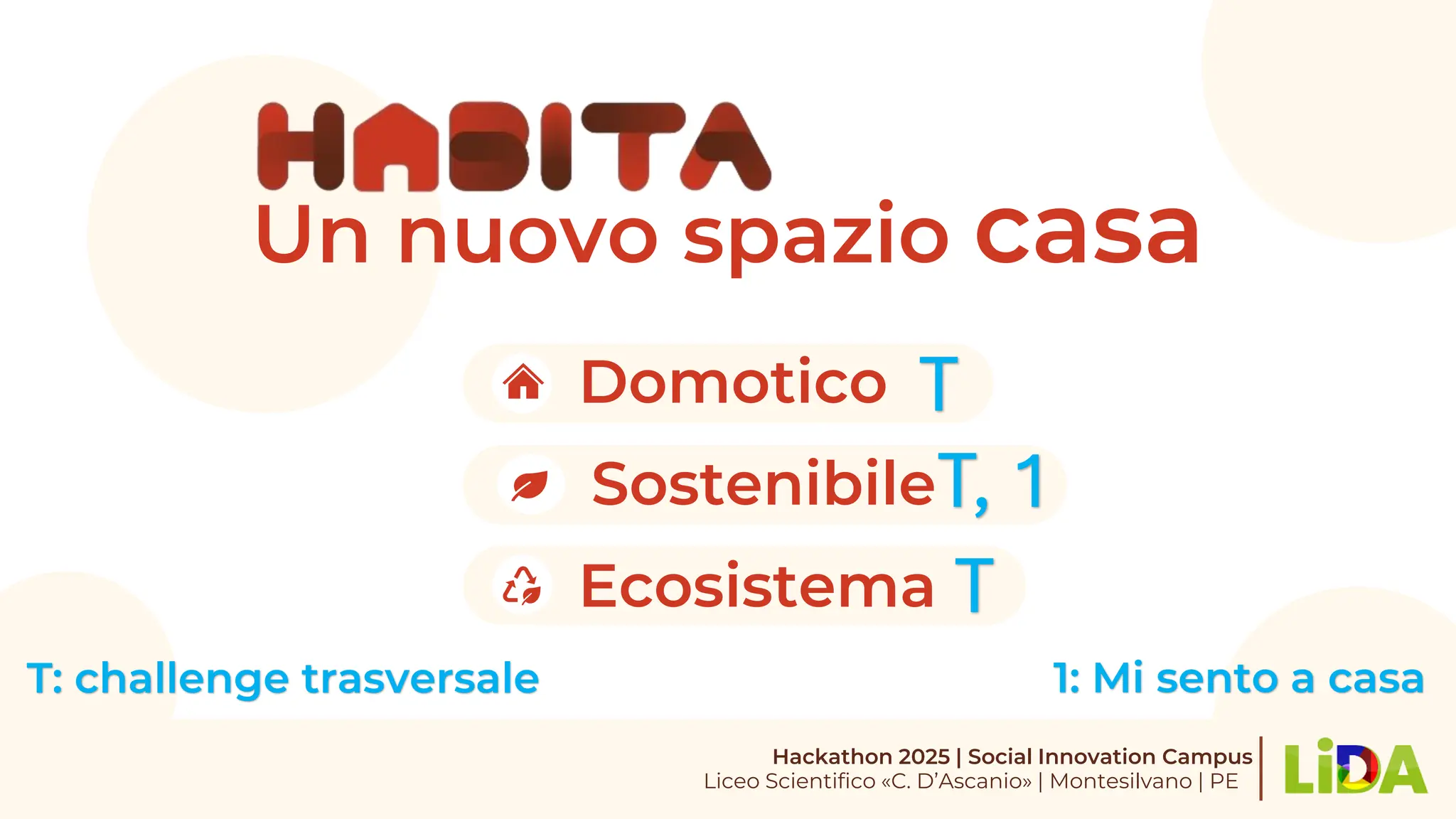 HABITA
Un nuovo spazio casa

Domotico T
Sostenibile T, 1
Ecosistema T

T: challenge trasversale

1: Mi sento a casa

Hackathon 2025 | Social Innovation Campus
Liceo Scientifico «C. D'Ascanio» | Montesilvano | PE

LiDA